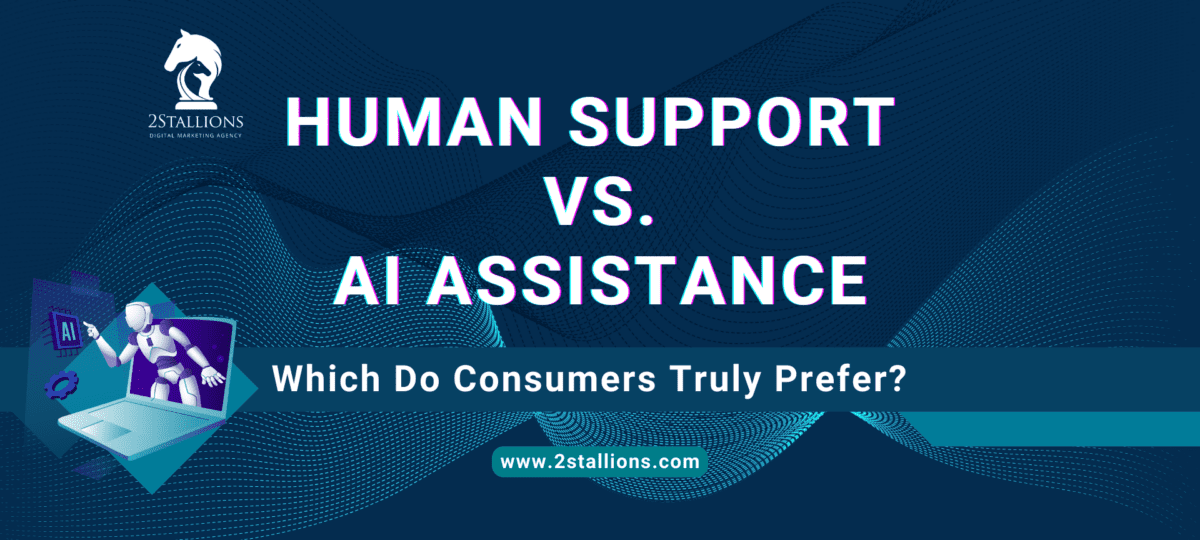 2STALLIONS
DIGITAL MARKETING AGENCY

HUMAN SUPPORT
VS.
AI ASSISTANCE

AI

Which Do Consumers Truly Prefer?

www.2stallions.com